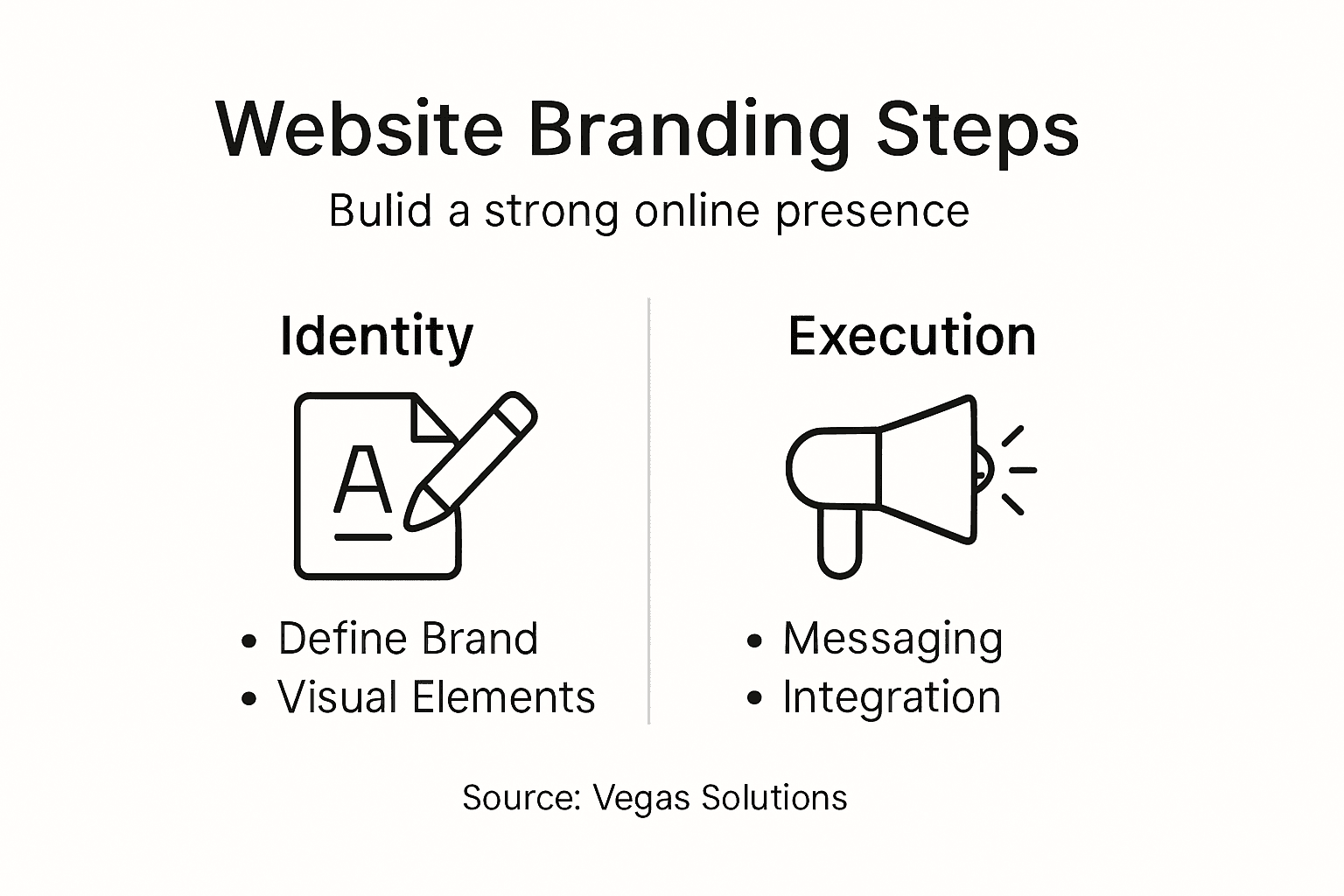 Website Branding Steps

Bulid a strong online presence

Identity

A

• Define Brand
• Visual Elements

Execution

• Messaging
• Integration

Source: Vegas Solutions